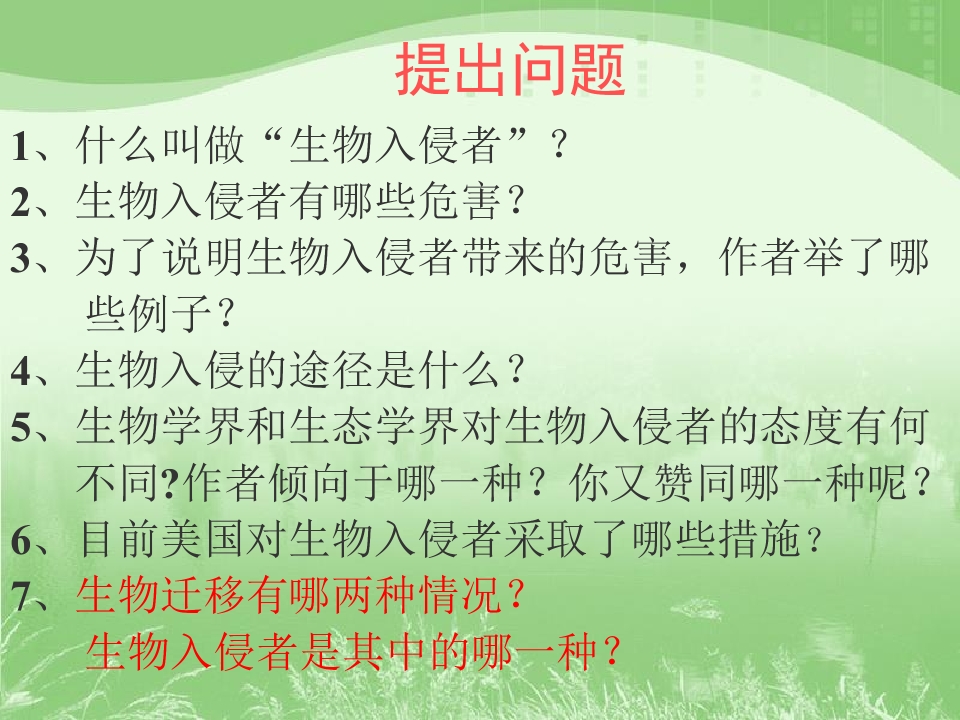 提出问题

1、什么叫做“生物入侵者”？

2、生物入侵者有哪些危害？

3、为了说明生物入侵者带来的危害，作者举了哪些例子？

4、生物入侵的途径是什么？

5、生物学界和生态学界对生物入侵者的态度有何不同?作者倾向于哪一种？你又赞同哪一种呢？

6、目前美国对生物入侵者采取了哪些措施？

7、生物迁移有哪两种情况？
生物入侵者是其中的哪一种？